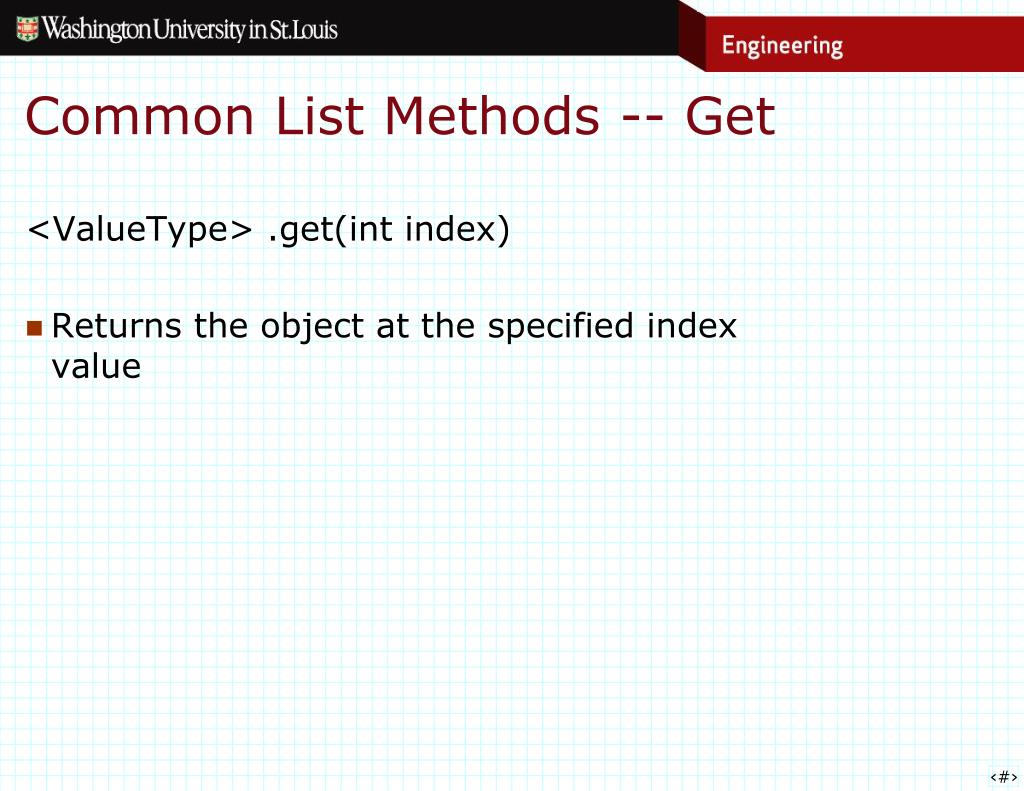 Washington University in St. Louis

Engineering

Common List Methods -- Get

<ValueType> .get(int index)

Returns the object at the specified index value

‹#›